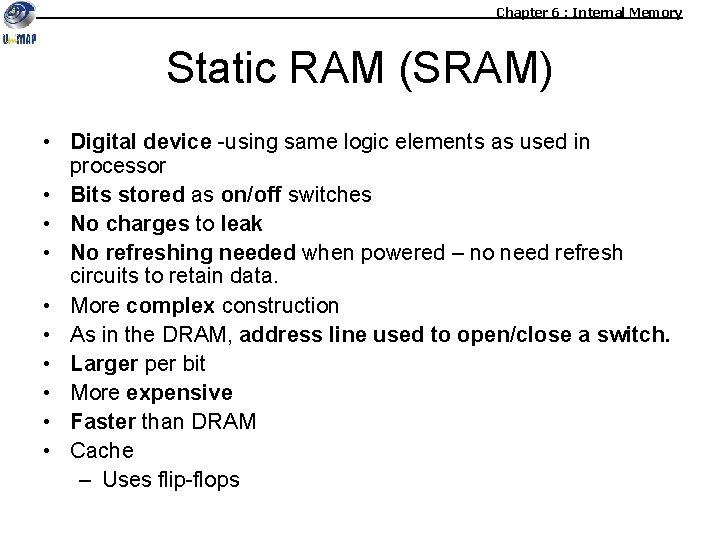 UniMAP

Chapter 6 : Internal Memory

Static RAM (SRAM)

• Digital device -using same logic elements as used in processor
• Bits stored as on/off switches
• No charges to leak
• No refreshing needed when powered – no need refresh circuits to retain data.
• More complex construction
• As in the DRAM, address line used to open/close a switch.
• Larger per bit
• More expensive
• Faster than DRAM
• Cache
– Uses flip-flops